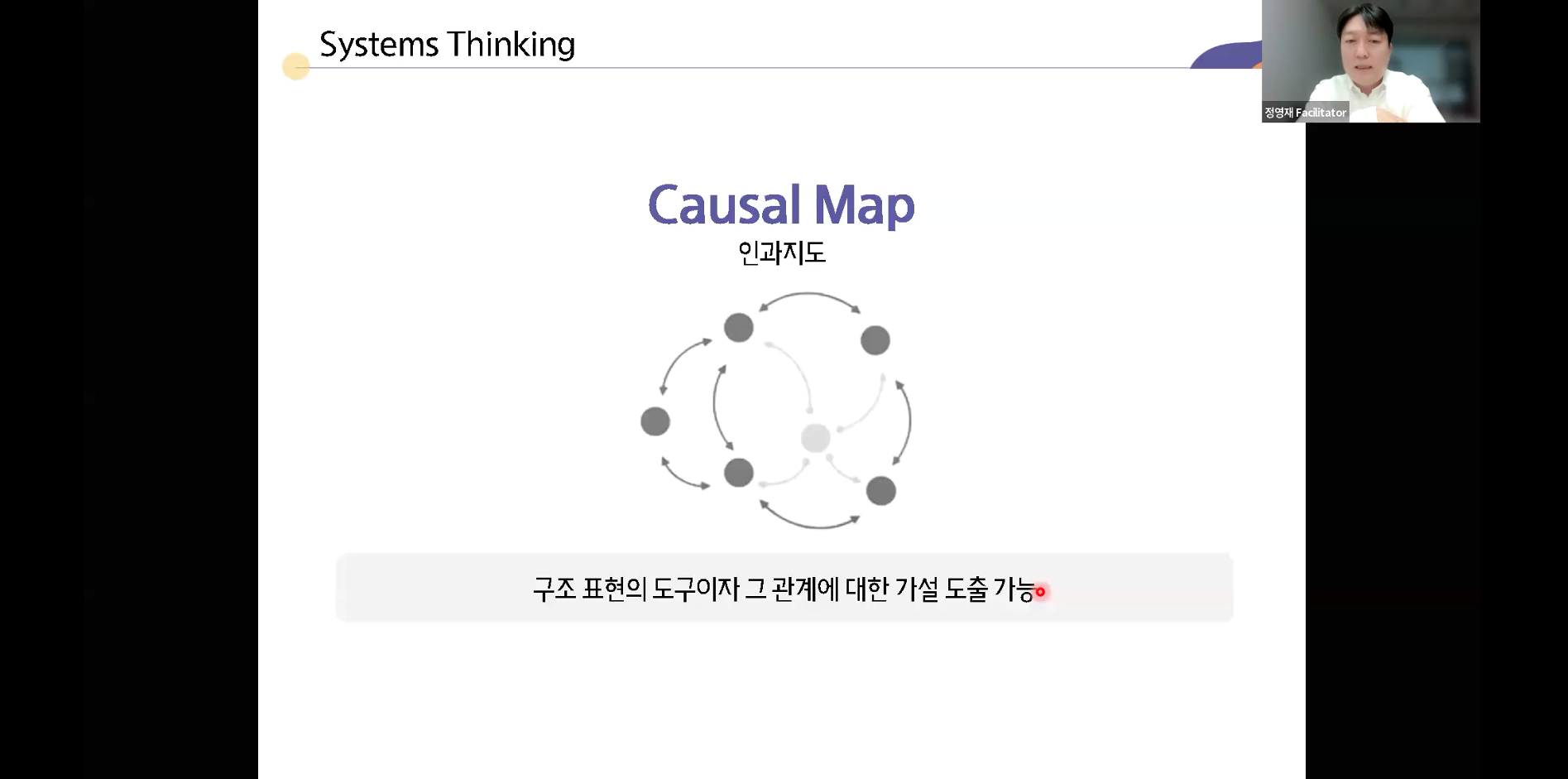 Systems Thinking

정영재 Facilitator

Causal Map
인과지도

구조 표현의 도구이자 그 관계에 대한 가설 도출 가능